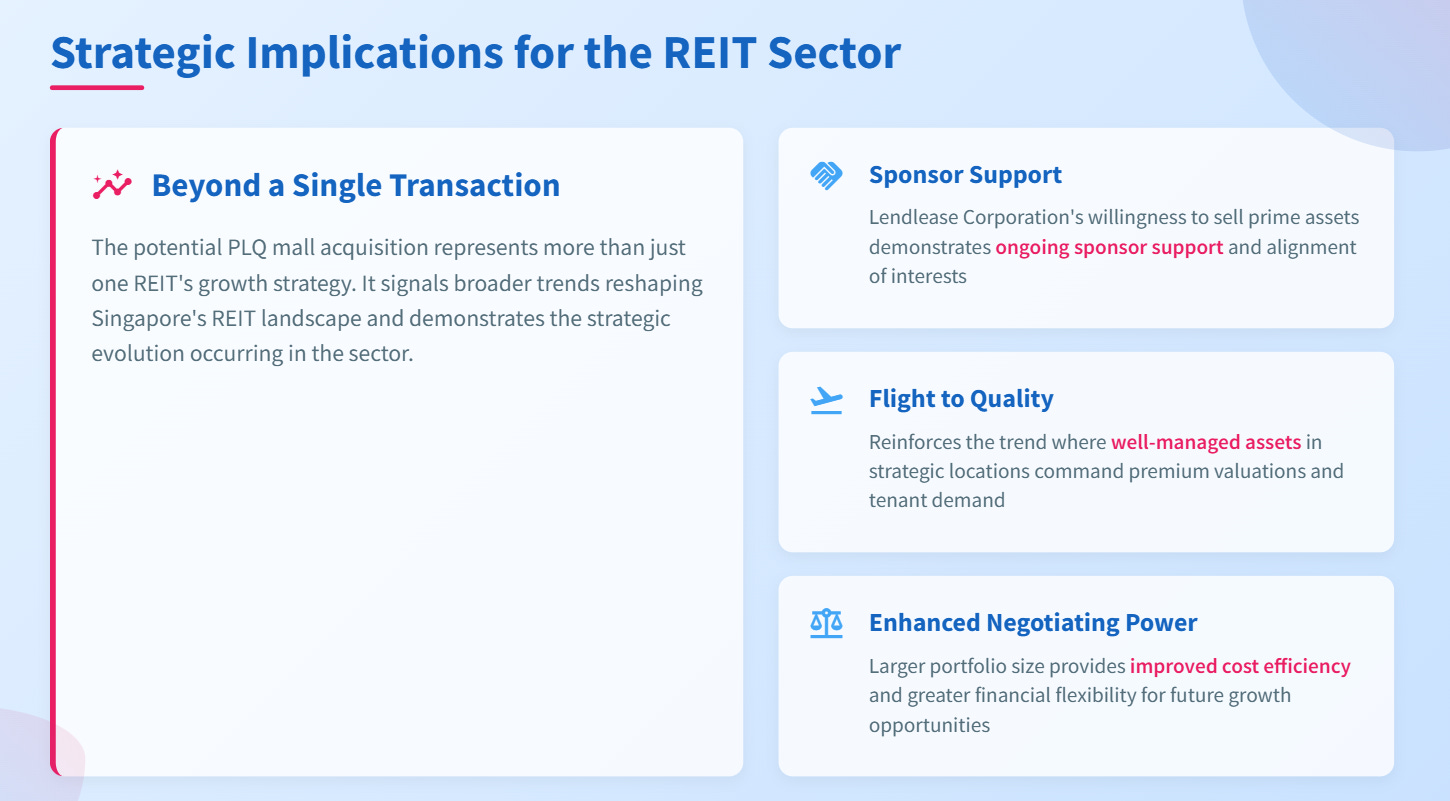 Strategic Implications for the REIT Sector

Beyond a Single Transaction

The potential PLQ mall acquisition represents more than just one REIT's growth strategy. It signals broader trends reshaping Singapore's REIT landscape and demonstrates the strategic evolution occurring in the sector.

Sponsor Support

Lendlease Corporation's willingness to sell prime assets demonstrates ongoing sponsor support and alignment of interests

Flight to Quality

Reinforces the trend where well-managed assets in strategic locations command premium valuations and tenant demand

Enhanced Negotiating Power

Larger portfolio size provides improved cost efficiency and greater financial flexibility for future growth opportunities